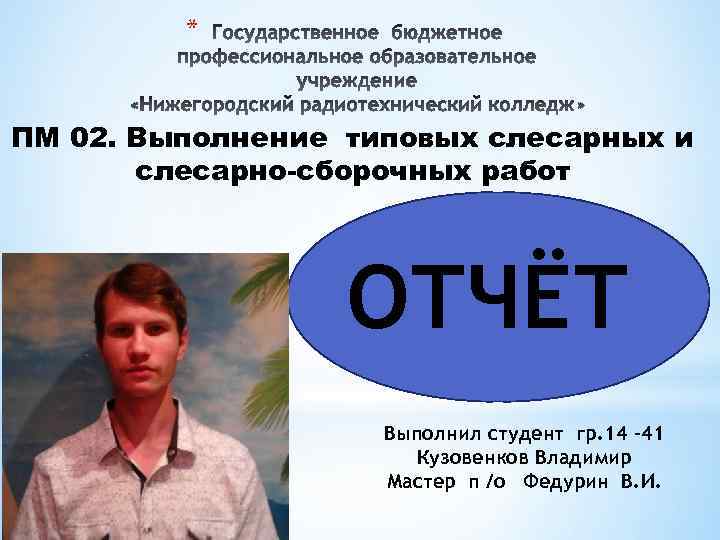 * Государственное бюджетное профессиональное образовательное учреждение «Нижегородский радиотехнический колледж»

ПМ 02. Выполнение типовых слесарных и слесарно-сборочных работ

ОТЧЁТ

Выполнил студент гр.14 -41
Кузовенков Владимир
Мастер п /о Федурин В.И.